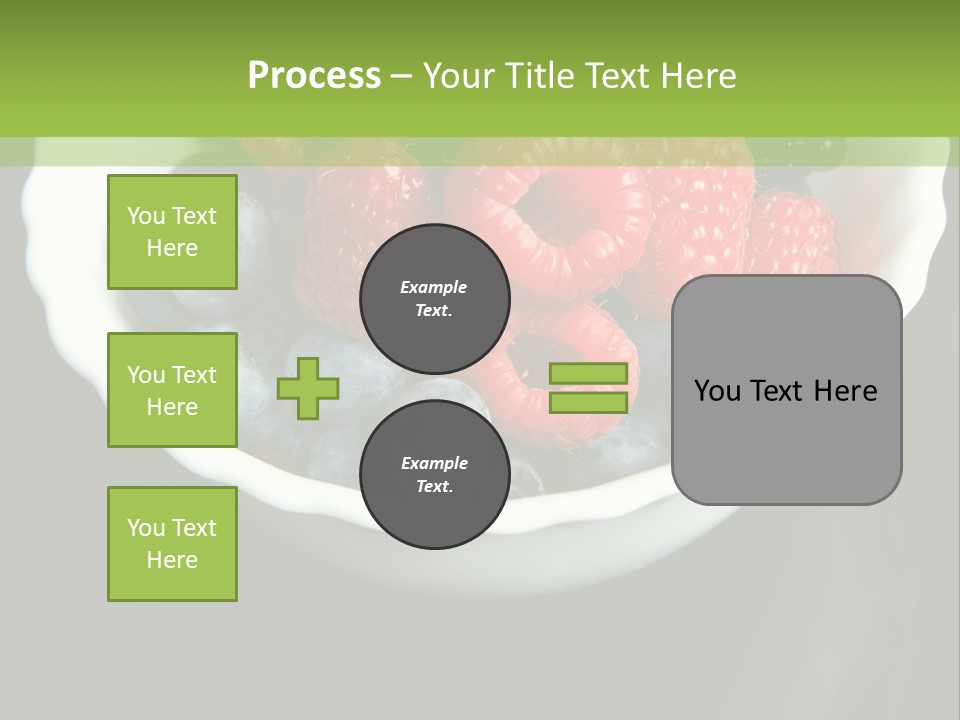 Process – Your Title Text Here

You Text Here

You Text Here

You Text Here

Example Text.

Example Text.

You Text Here